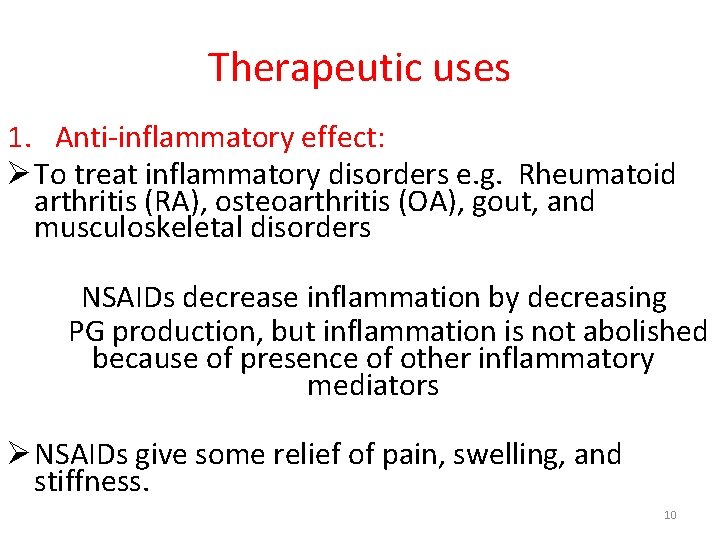 Therapeutic uses

1. Anti-inflammatory effect:

➢ To treat inflammatory disorders e.g. Rheumatoid arthritis (RA), osteoarthritis (OA), gout, and musculoskeletal disorders

NSAIDs decrease inflammation by decreasing PG production, but inflammation is not abolished because of presence of other inflammatory mediators

➢ NSAIDs give some relief of pain, swelling, and stiffness.

10